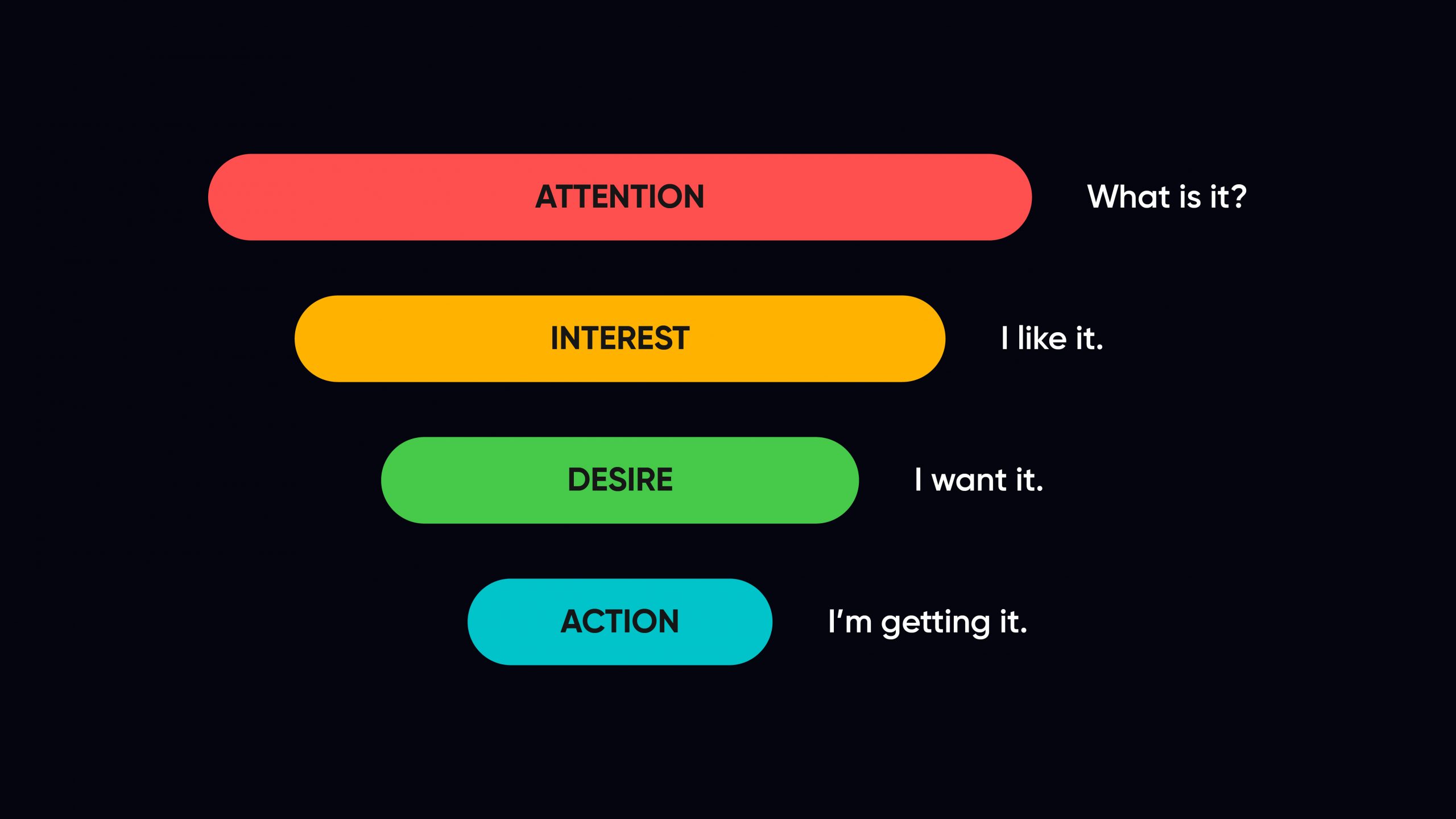 ATTENTION What is it?

INTEREST I like it.

DESIRE I want it.

ACTION I'm getting it.